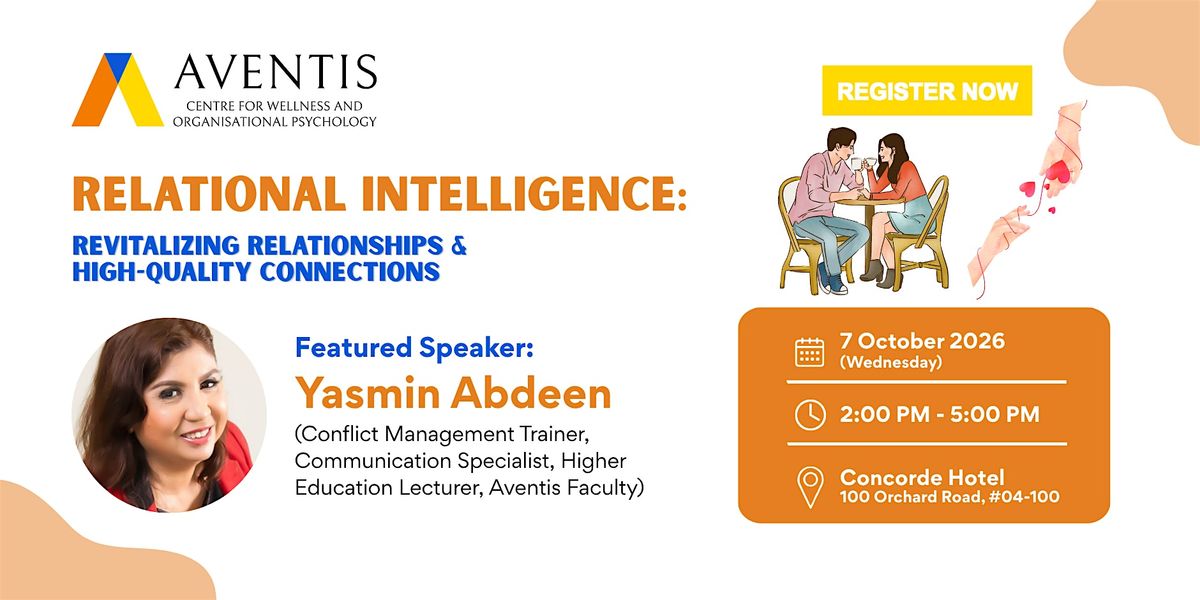 AVENTIS
CENTRE FOR WELLNESS AND ORGANISATIONAL PSYCHOLOGY

REGISTER NOW

RELATIONAL INTELLIGENCE:
REVITALIZING RELATIONSHIPS & HIGH-QUALITY CONNECTIONS

Featured Speaker:
Yasmin Abdeen
(Conflict Management Trainer, Communication Specialist, Higher Education Lecturer, Aventis Faculty)

7 October 2026
(Wednesday)

2:00 PM - 5:00 PM

Concorde Hotel
100 Orchard Road, #04-100